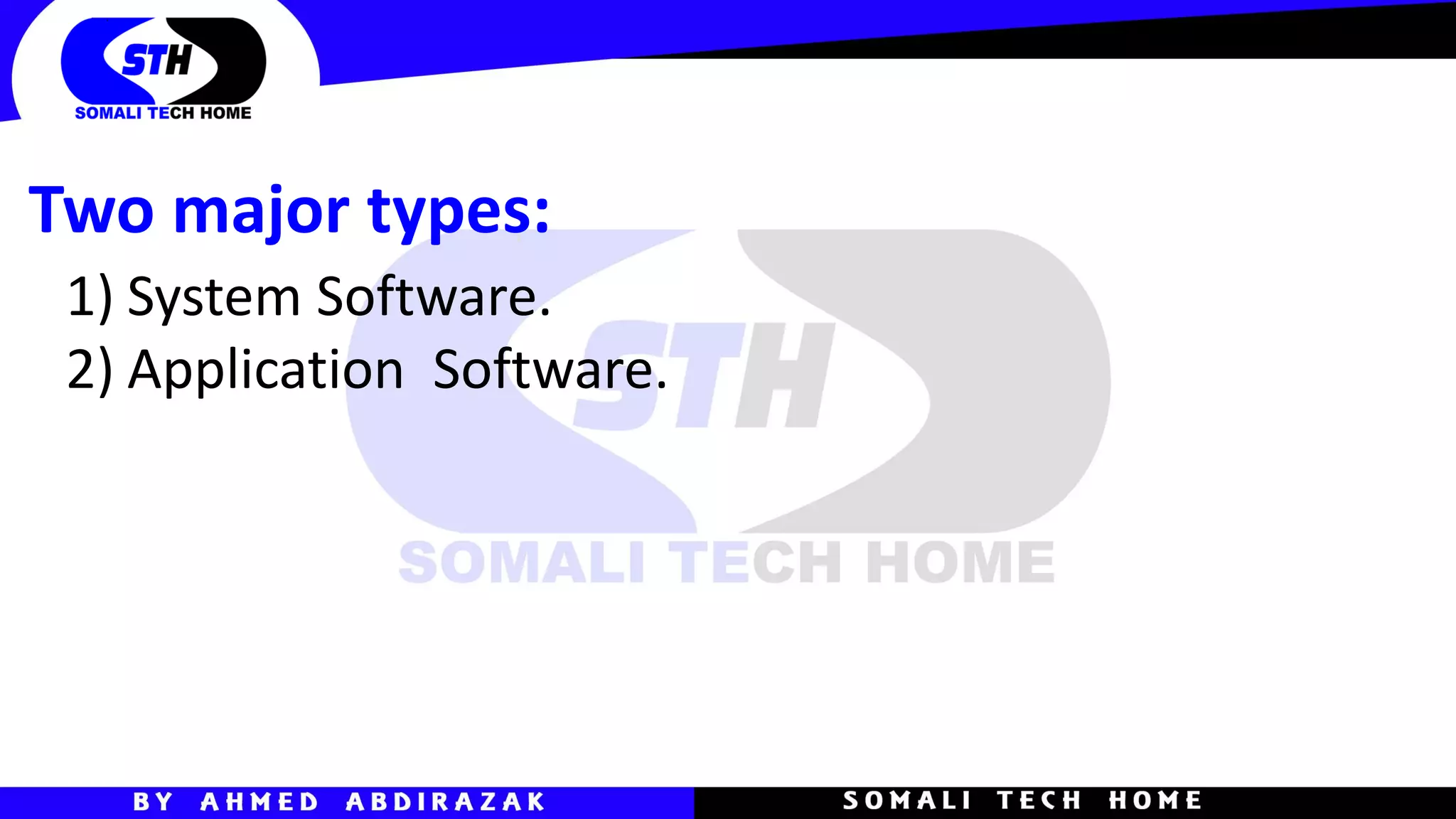 STH
SOMALI TECH HOME

Two major types:

1) System Software.
2) Application Software.

STH
SOMALI TECH HOME

BY AHMED ABDIRAZAK

SOMALI TECH HOME